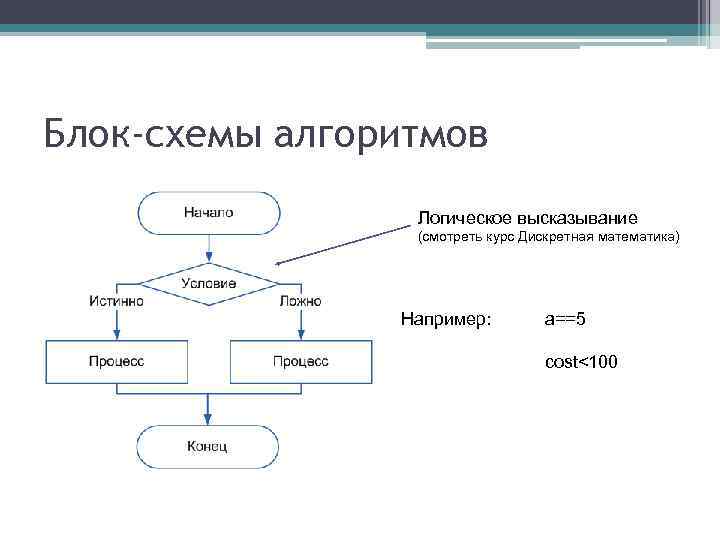 Блок-схемы алгоритмов

Начало

Условие

Истинно

Ложно

Процесс

Процесс

Конец

Логическое высказывание
(смотреть курс Дискретная математика)

Например: a==5

cost<100